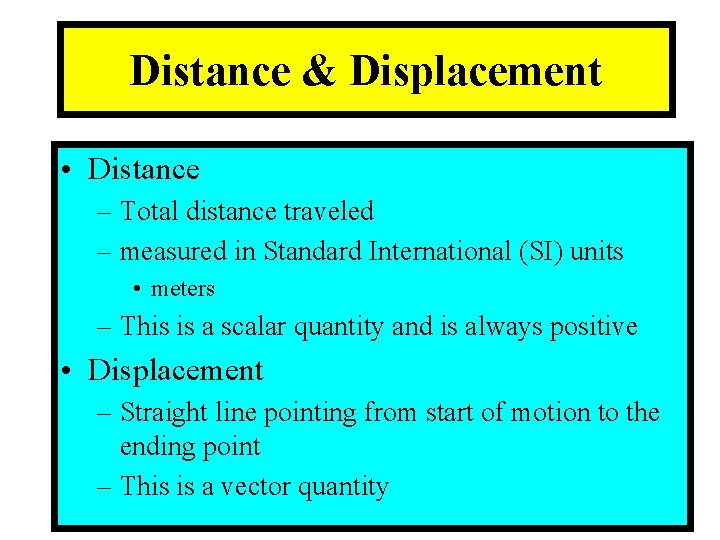 Distance & Displacement

• Distance
– Total distance traveled
– measured in Standard International (SI) units
• meters
– This is a scalar quantity and is always positive
• Displacement
– Straight line pointing from start of motion to the ending point
– This is a vector quantity